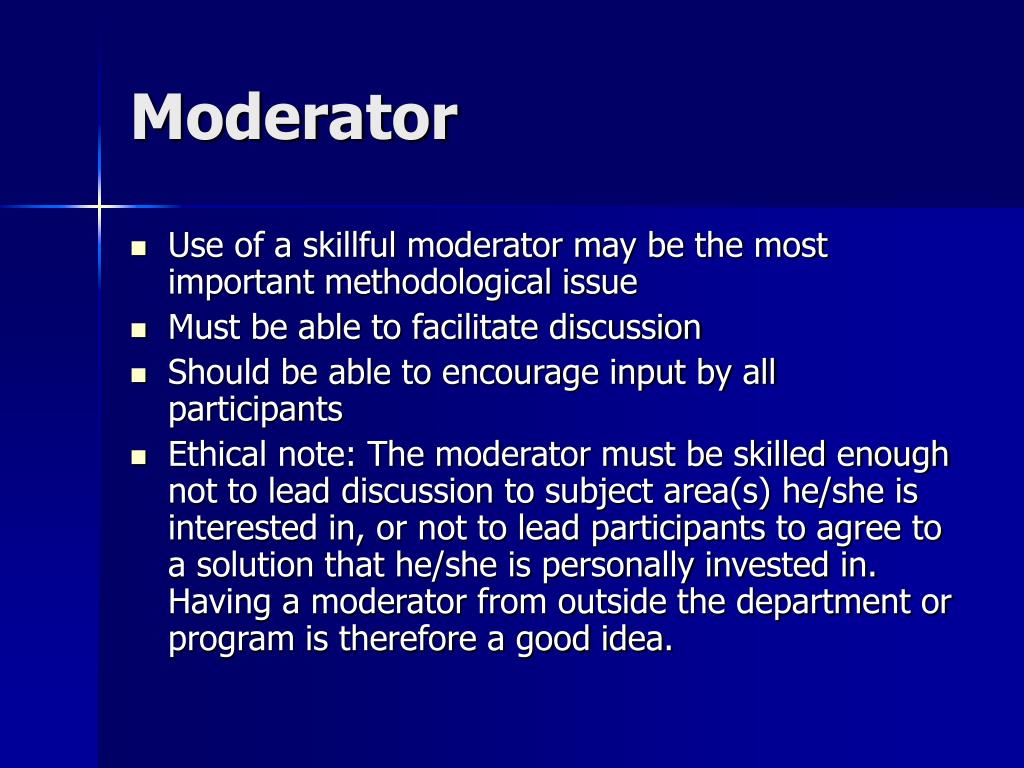 Moderator

- Use of a skillful moderator may be the most important methodological issue
- Must be able to facilitate discussion
- Should be able to encourage input by all participants
- Ethical note: The moderator must be skilled enough not to lead discussion to subject area(s) he/she is interested in, or not to lead participants to agree to a solution that he/she is personally invested in. Having a moderator from outside the department or program is therefore a good idea.